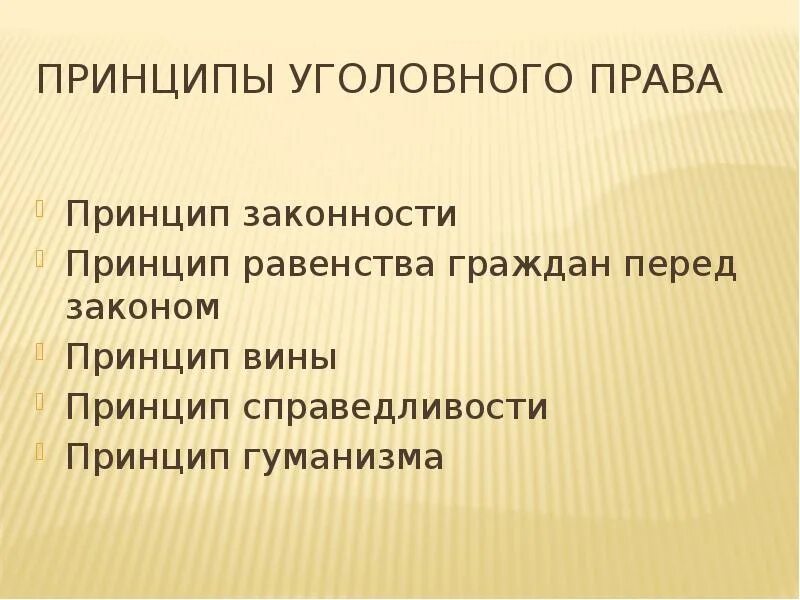 ПРИНЦИПЫ УГОЛОВНОГО ПРАВА

Принцип законности
Принцип равенства граждан перед законом
Принцип вины
Принцип справедливости
Принцип гуманизма